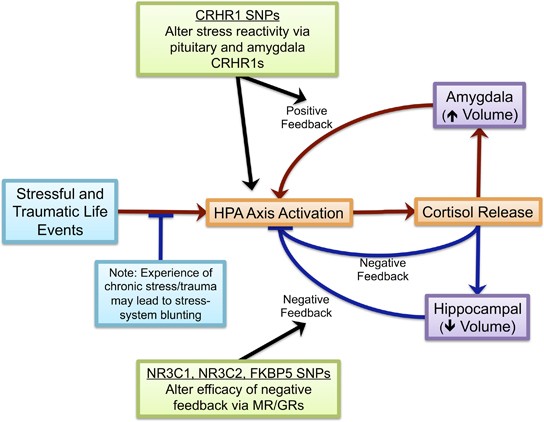 CRHR1 SNPs
Alter stress reactivity via pituitary and amygdala CRHR1s

Positive Feedback

Amygdala
(↑ Volume)

Stressful and Traumatic Life Events

HPA Axis Activation

Cortisol Release

Note: Experience of chronic stress/trauma may lead to stress-system blunting

Negative Feedback

Negative Feedback

Hippocampal
(↓ Volume)

NR3C1, NR3C2, FKBP5 SNPs
Alter efficacy of negative feedback via MR/GRs